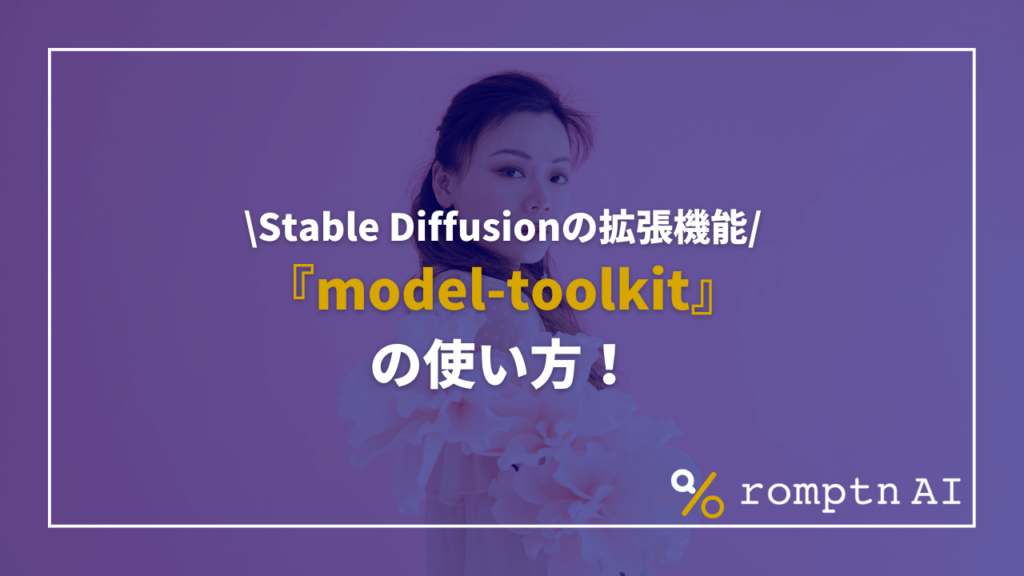 \Stable Diffusionの拡張機能/
『model-toolkit』
の使い方！

romptn AI